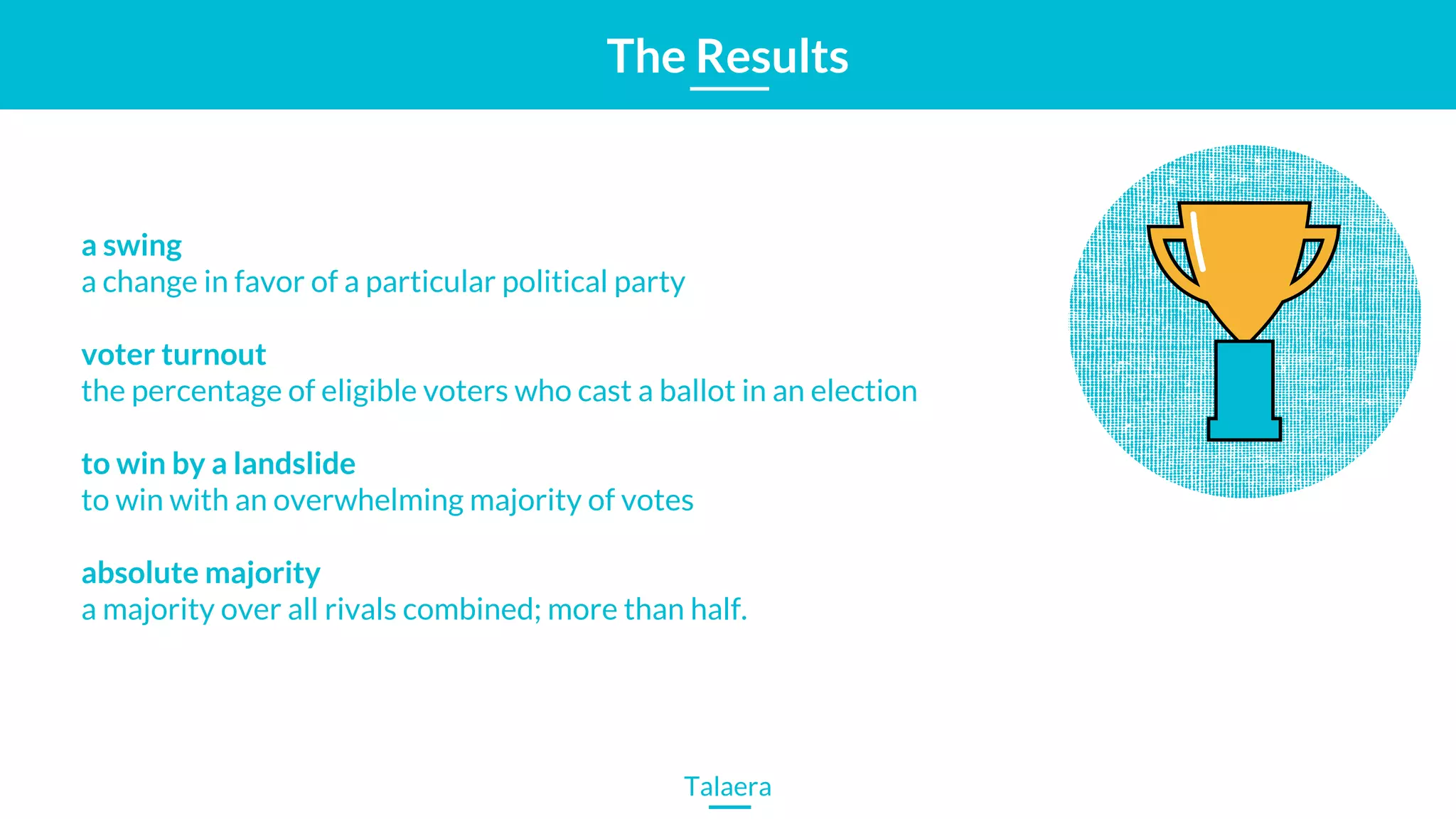 The Results

a swing
a change in favor of a particular political party

voter turnout
the percentage of eligible voters who cast a ballot in an election

to win by a landslide
to win with an overwhelming majority of votes

absolute majority
a majority over all rivals combined; more than half.

Talaera